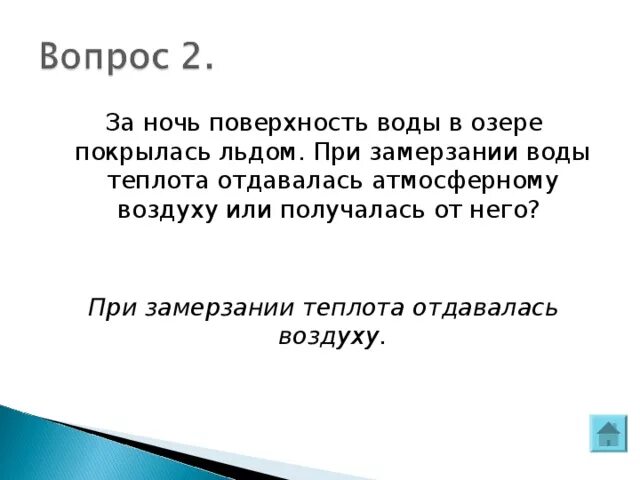 Вопрос 2.

За ночь поверхность воды в озере покрылась льдом. При замерзании воды теплота отдавалась атмосферному воздуху или получалась от него?

При замерзании теплота отдавалась воздуху.